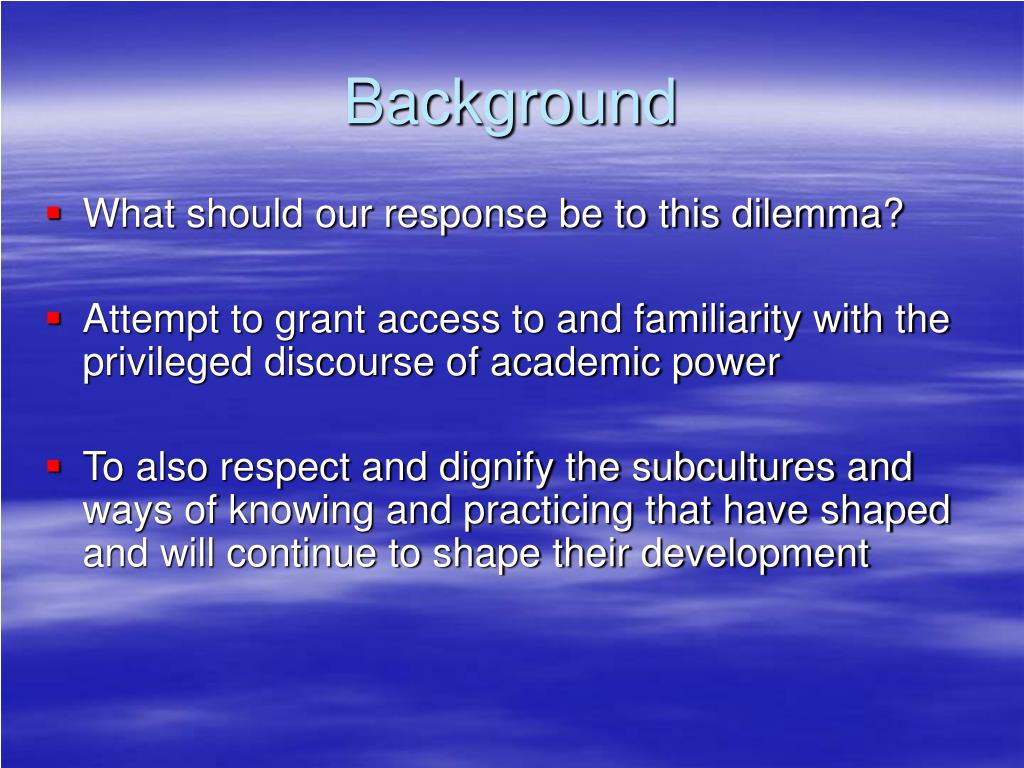 Background

▪ What should our response be to this dilemma?

▪ Attempt to grant access to and familiarity with the privileged discourse of academic power

▪ To also respect and dignify the subcultures and ways of knowing and practicing that have shaped and will continue to shape their development